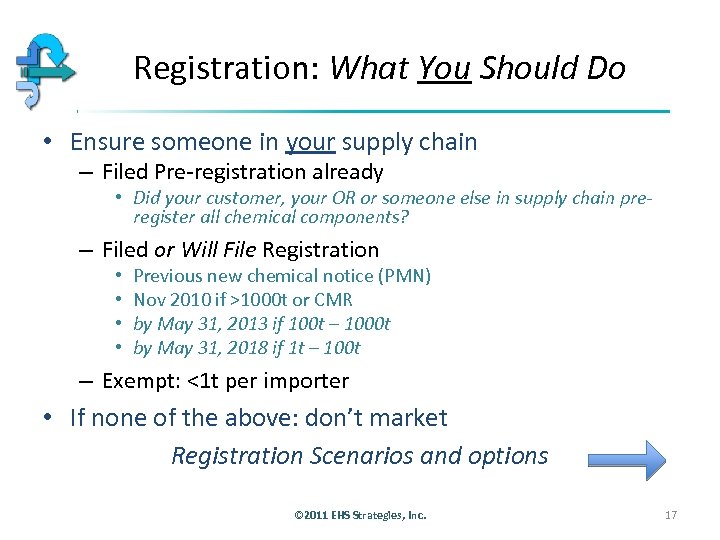 Registration: What You Should Do

• Ensure someone in your supply chain

– Filed Pre-registration already

• Did your customer, your OR or someone else in supply chain pre-register all chemical components?

– Filed or Will File Registration

• Previous new chemical notice (PMN)
• Nov 2010 if >1000t or CMR
• by May 31, 2013 if 100t – 1000t
• by May 31, 2018 if 1t – 100t

– Exempt: <1t per importer

• If none of the above: don't market

Registration Scenarios and options

©2011 EHS Strategies, Inc.

17